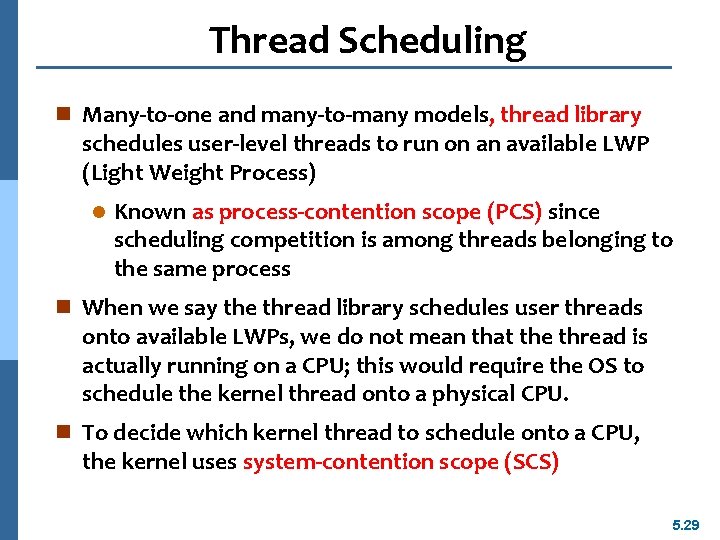 Thread Scheduling

Many-to-one and many-to-many models, thread library schedules user-level threads to run on an available LWP (Light Weight Process)

Known as process-contention scope (PCS) since scheduling competition is among threads belonging to the same process

When we say the thread library schedules user threads onto available LWPs, we do not mean that the thread is actually running on a CPU; this would require the OS to schedule the kernel thread onto a physical CPU.

To decide which kernel thread to schedule onto a CPU, the kernel uses system-contention scope (SCS)

5.29